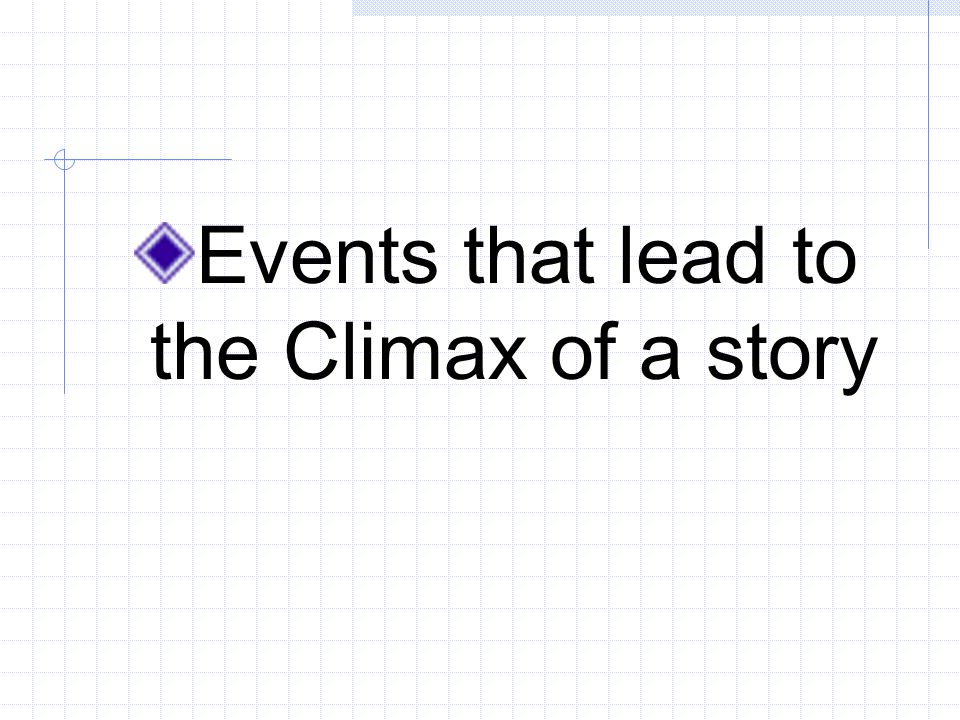 Events that lead to the Climax of a story